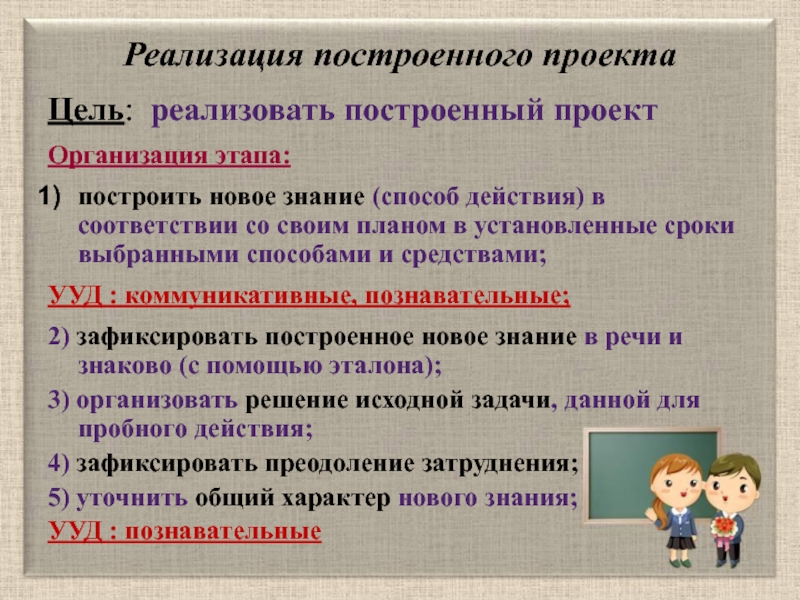 Реализация построенного проекта

Цель: реализовать построенный проект

Организация этапа:

1) построить новое знание (способ действия) в соответствии со своим планом в установленные сроки выбранными способами и средствами;

УУД : коммуникативные, познавательные;

2) зафиксировать построенное новое знание в речи и знаково (с помощью эталона);

3) организовать решение исходной задачи, данной для пробного действия;

4) зафиксировать преодоление затруднения;

5) уточнить общий характер нового знания;

УУД : познавательные